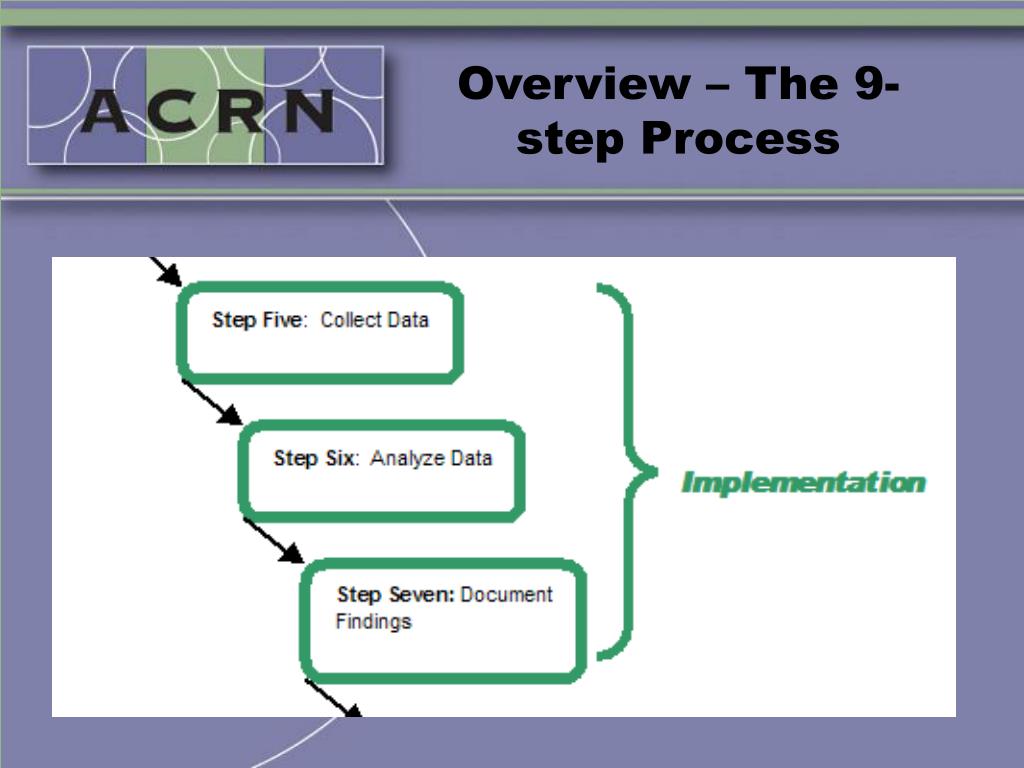 ACRN

Overview – The 9-step Process

Step Five: Collect Data

Step Six: Analyze Data

Step Seven: Document Findings

Implementation